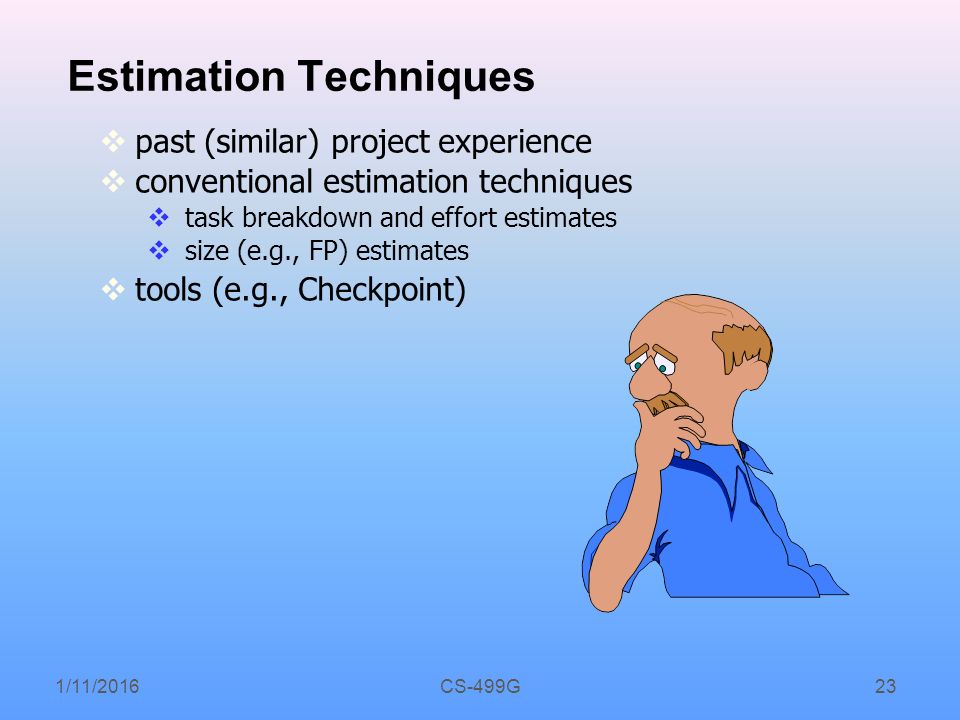 Estimation Techniques

❖ past (similar) project experience
❖ conventional estimation techniques
❖ task breakdown and effort estimates
❖ size (e.g., FP) estimates
❖ tools (e.g., Checkpoint)

1/11/2016

CS-499G

23